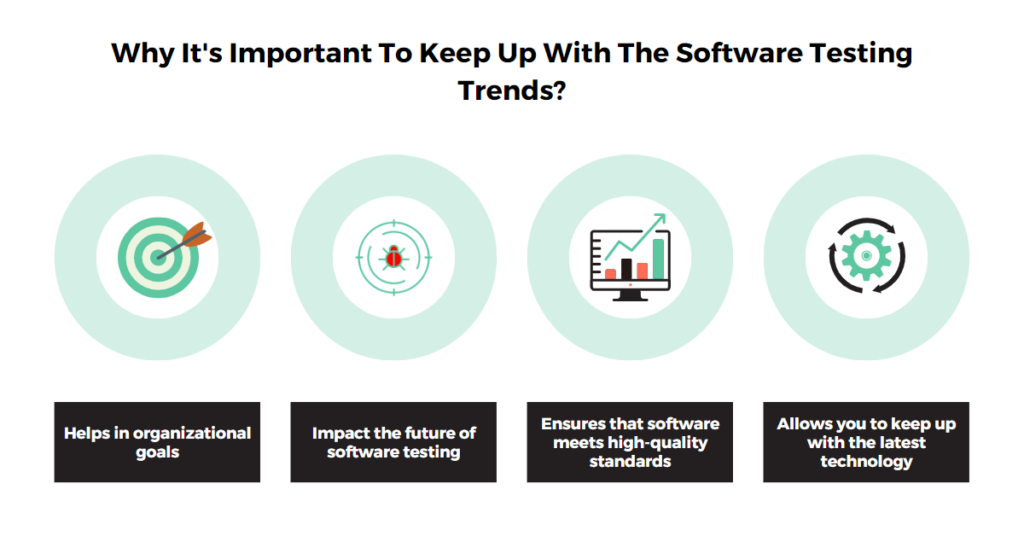 Why It's Important To Keep Up With The Software Testing Trends?

Helps in organizational goals

Impact the future of software testing

Ensures that software meets high-quality standards

Allows you to keep up with the latest technology